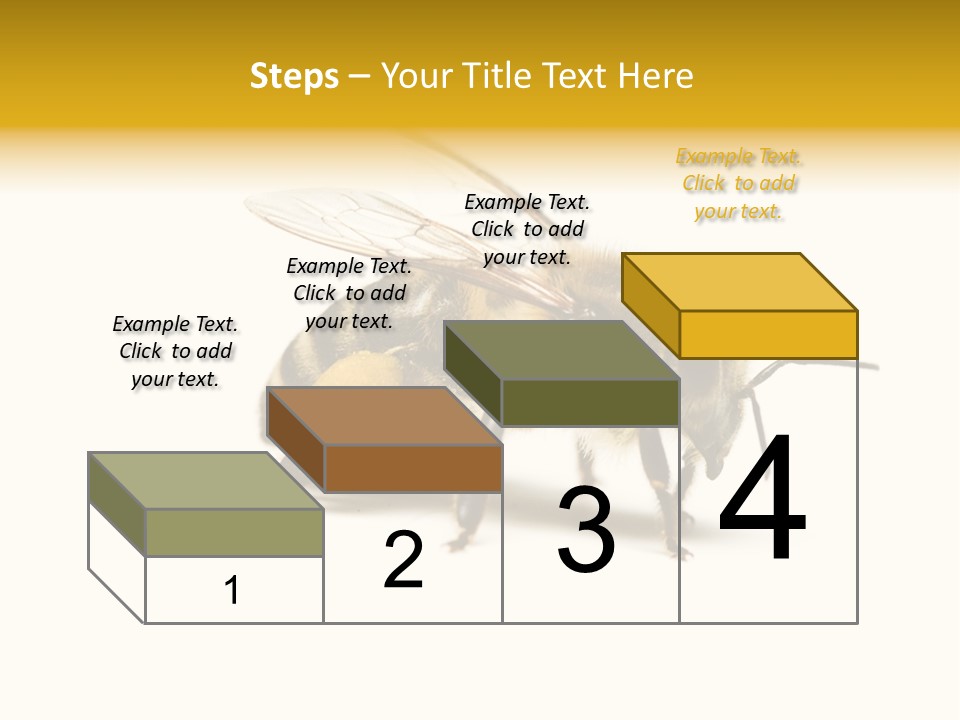 Steps – Your Title Text Here

Example Text. Click to add your text.

Example Text. Click to add your text.

Example Text. Click to add your text.

Example Text. Click to add your text.

1

2

3

4